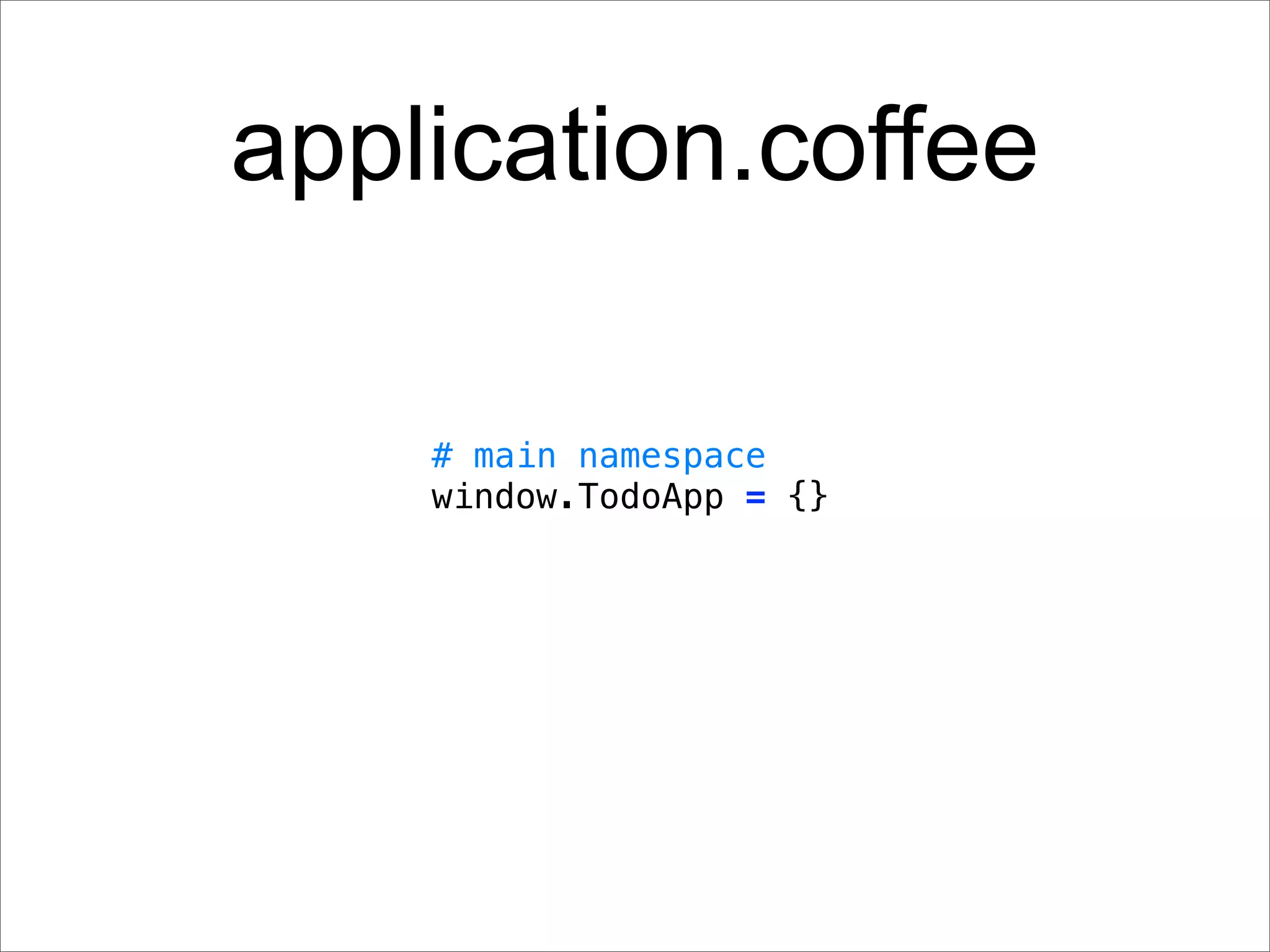 application.coffee

# main namespace
window.TodoApp = {}